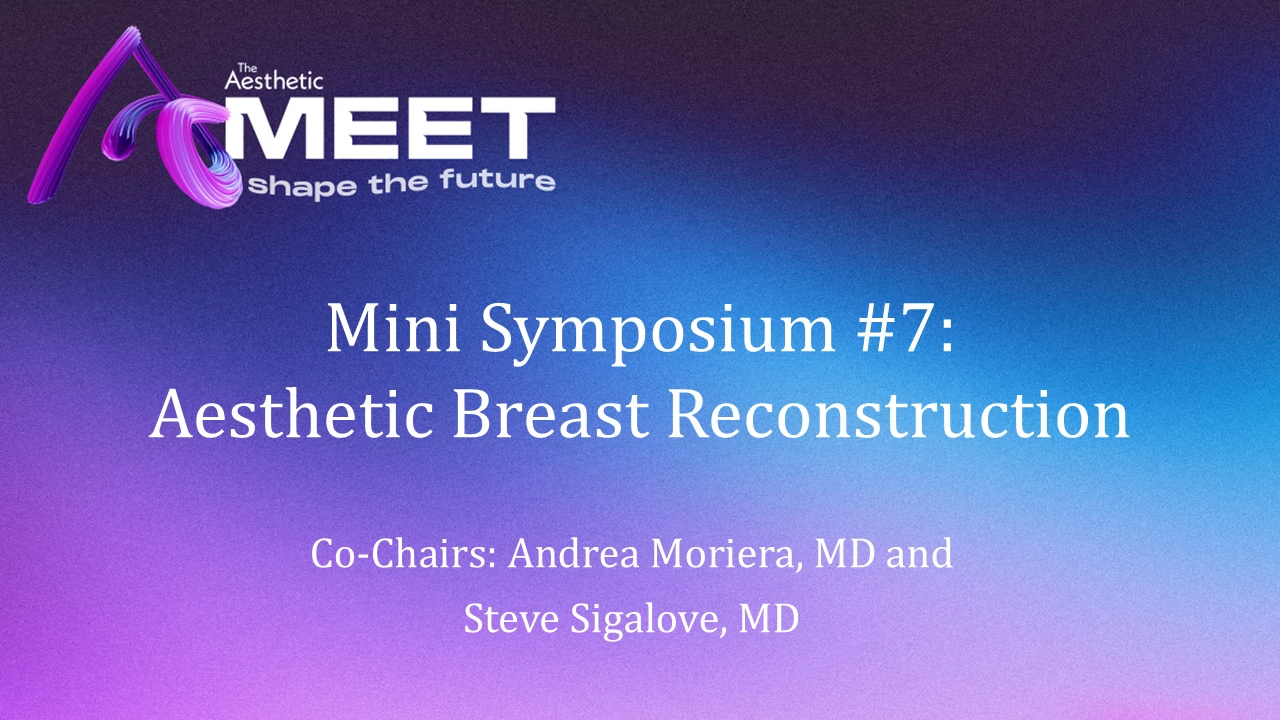 The Aesthetic
MEET
shape the future

Mini Symposium #7:
Aesthetic Breast Reconstruction

Co-Chairs: Andrea Moriera, MD and
Steve Sigalove, MD